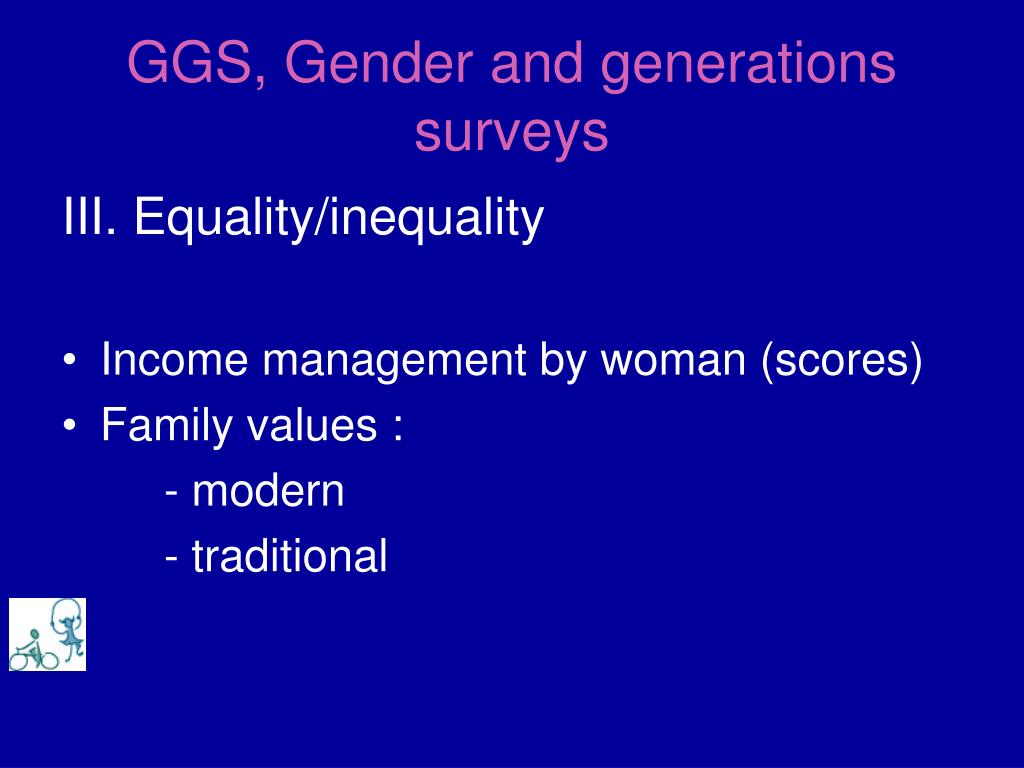 GGS, Gender and generations surveys

III. Equality/inequality

• Income management by woman (scores)
• Family values :
- modern
- traditional